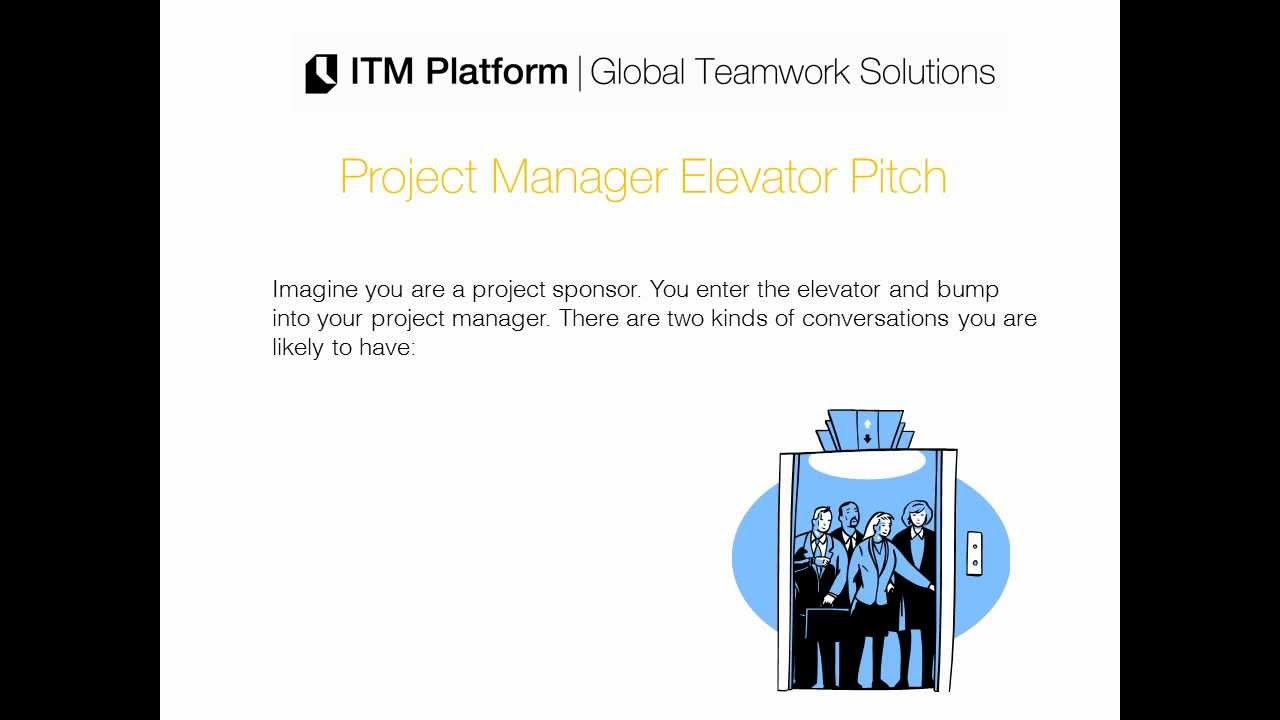 ITM Platform | Global Teamwork Solutions

Project Manager Elevator Pitch

Imagine you are a project sponsor. You enter the elevator and bump into your project manager. There are two kinds of conversations you are likely to have: